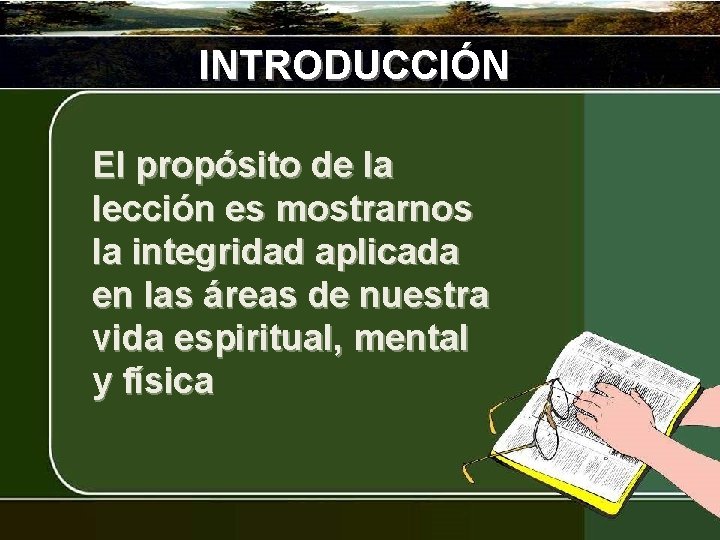 INTRODUCCIÓN

El propósito de la lección es mostrarnos la integridad aplicada en las áreas de nuestra vida espiritual, mental y física